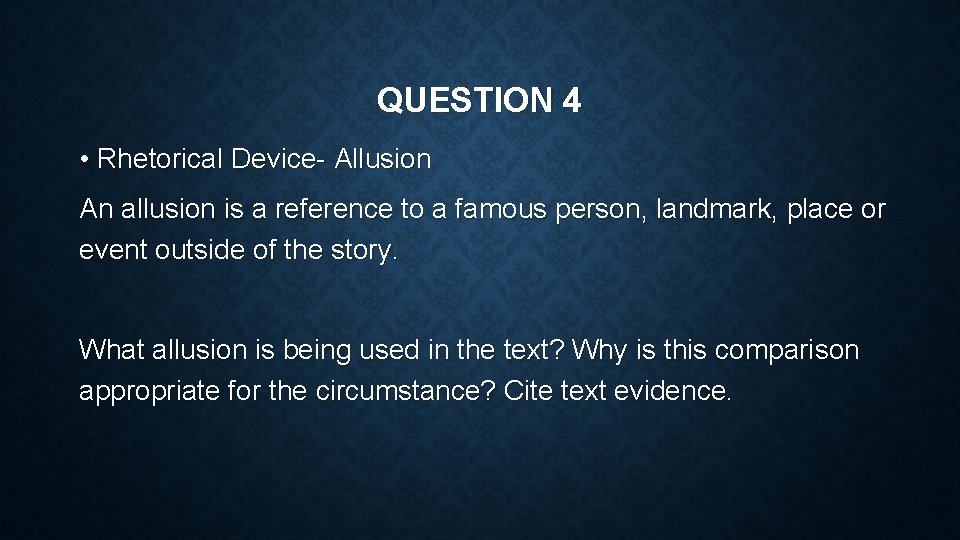 QUESTION 4

• Rhetorical Device- Allusion

An allusion is a reference to a famous person, landmark, place or event outside of the story.

What allusion is being used in the text? Why is this comparison appropriate for the circumstance? Cite text evidence.